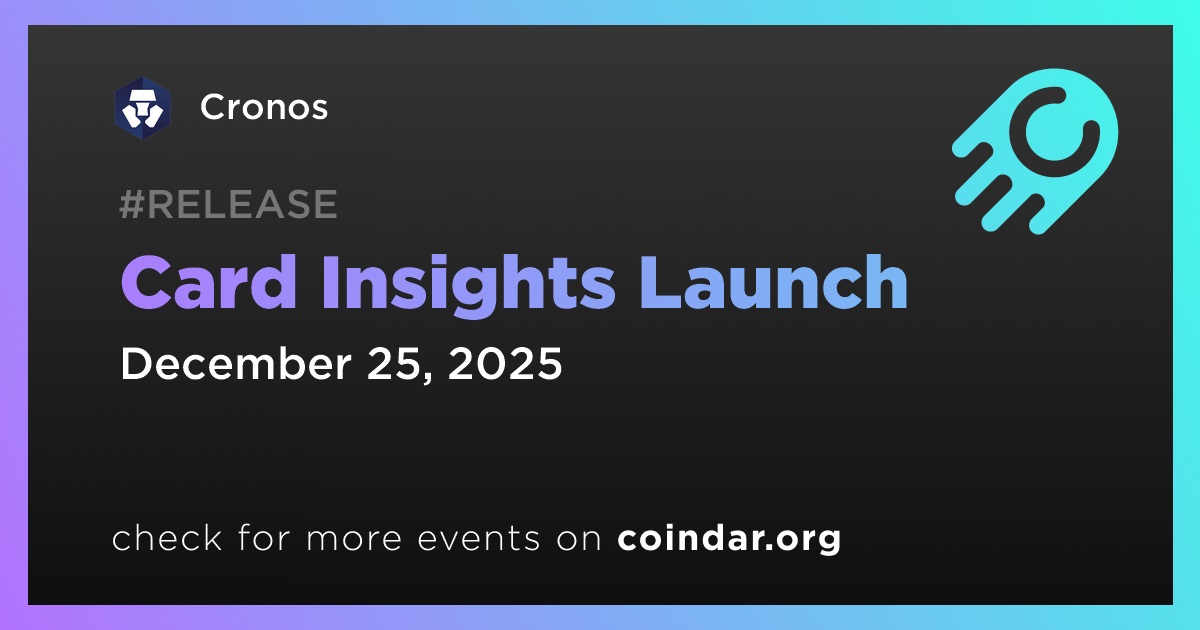 Cronos

#RELEASE

Card Insights Launch

December 25, 2025

check for more events on coindar.org